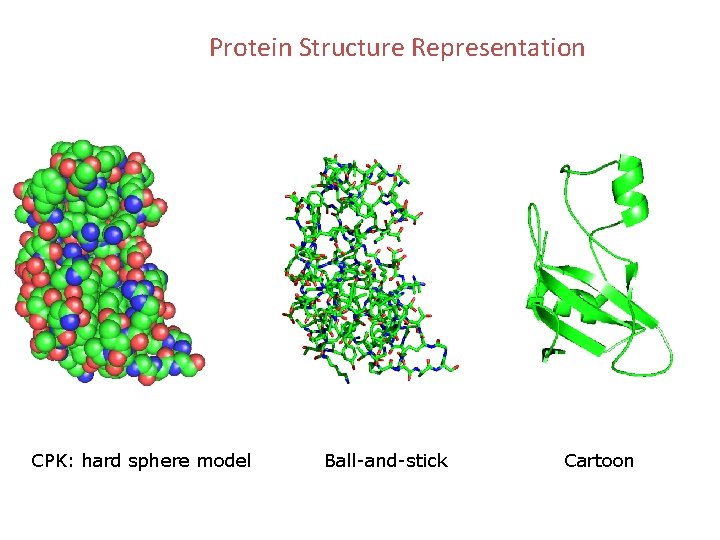 Protein Structure Representation

CPK: hard sphere model

Ball-and-stick

Cartoon